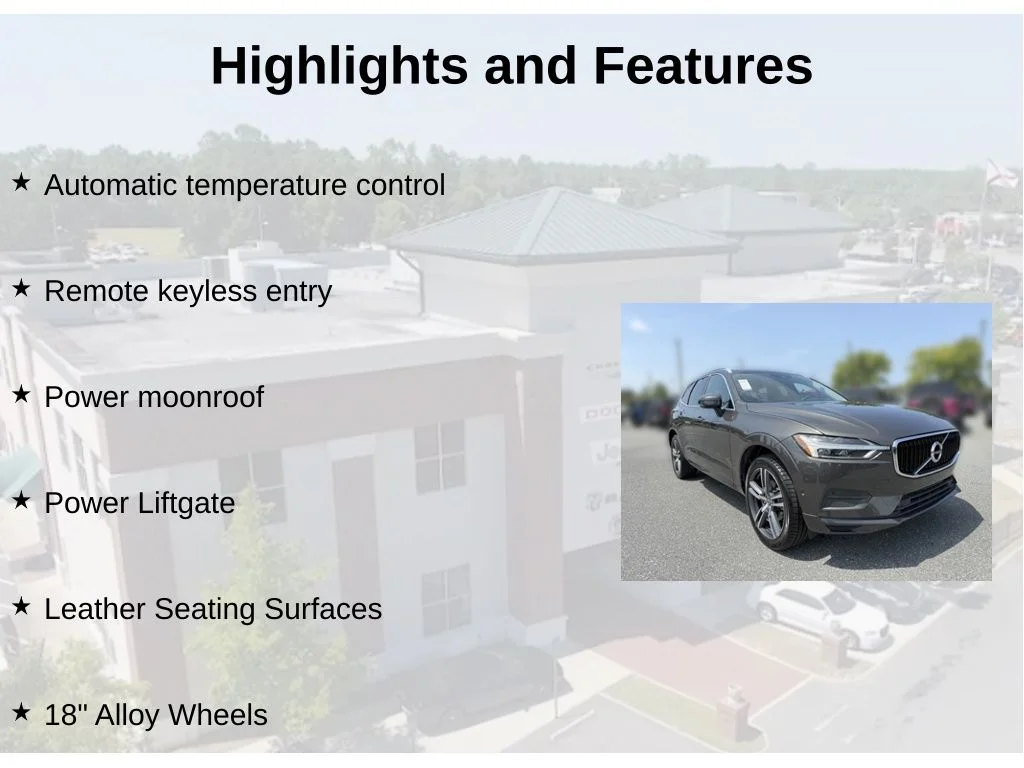 Highlights and Features

★ Automatic temperature control

★ Remote keyless entry

★ Power moonroof

★ Power Liftgate

★ Leather Seating Surfaces

★ 18" Alloy Wheels